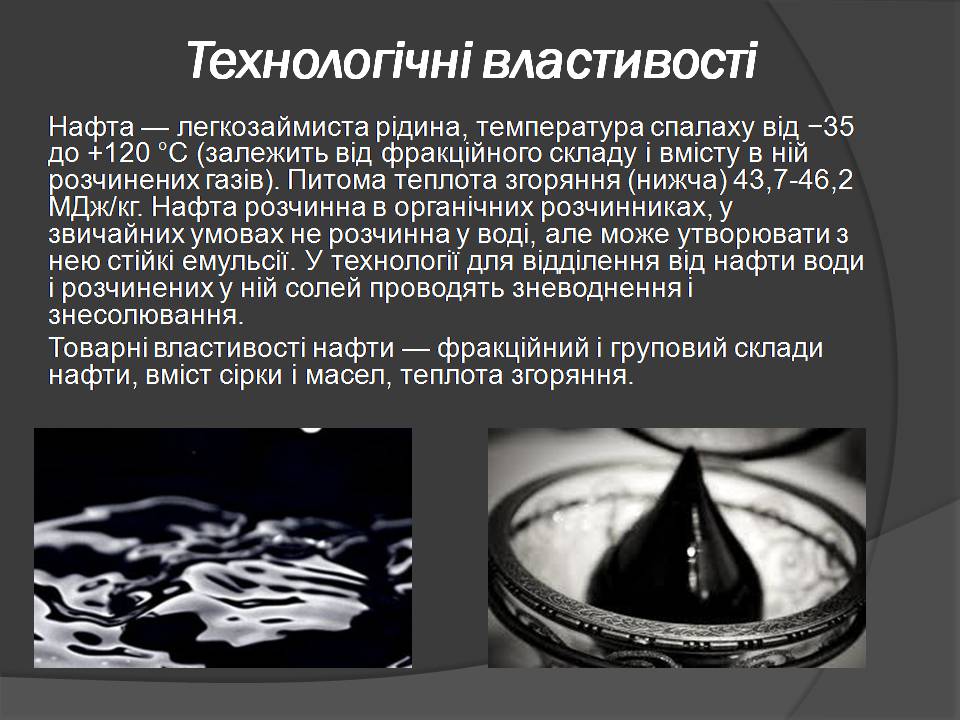 Технологічні властивості

Нафта — легкозаймиста рідина, температура спалаху від −35 до +120 °C (залежить від фракційного складу і вмісту в ній розчинених газів). Питома теплота згоряння (нижча) 43,7-46,2 МДж/кг. Нафта розчинна в органічних розчинниках, у звичайних умовах не розчинна у воді, але може утворювати з нею стійкі емульсії. У технології для відділення від нафти води і розчинених у ній солей проводять зневоднення і знесолювання.

Товарні властивості нафти — фракційний і груповий склади нафти, вміст сірки і масел, теплота згоряння.